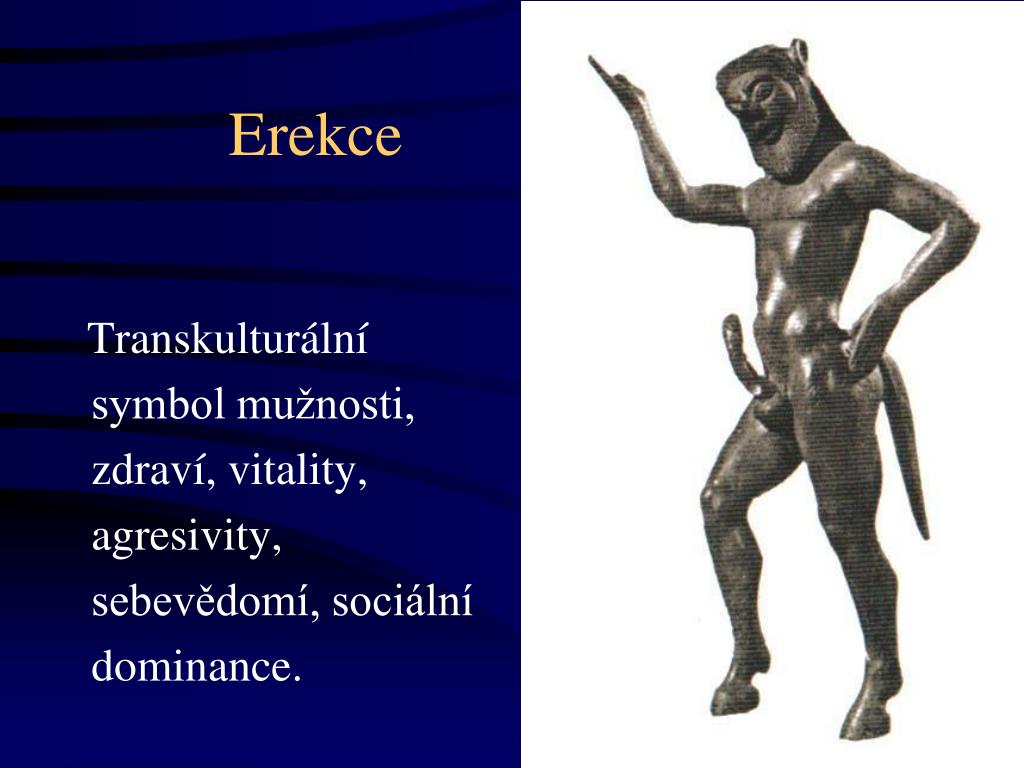 Erekce

Transkulturální symbol mužnosti, zdraví, vitality, agresivity, sebevědomí, sociální dominance.